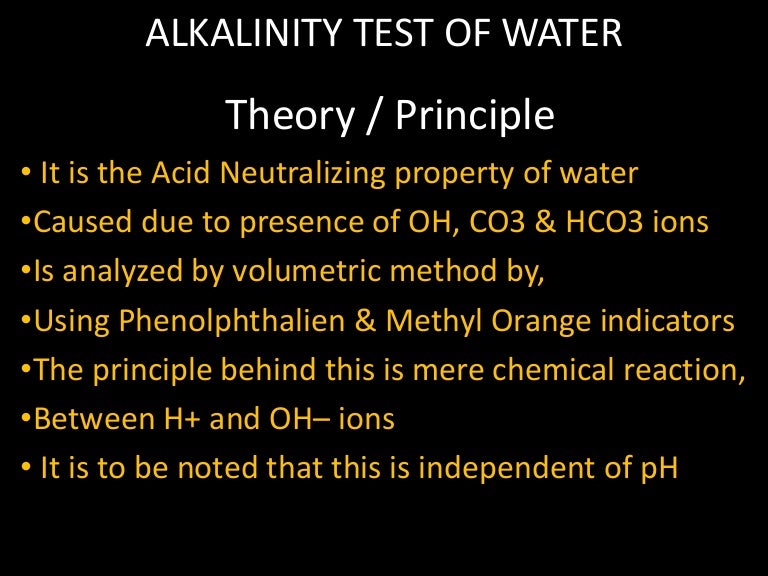 ALKALINITY TEST OF WATER

Theory / Principle

• It is the Acid Neutralizing property of water
•Caused due to presence of OH, CO3 & HCO3 ions
•Is analyzed by volumetric method by,
•Using Phenolphthalien & Methyl Orange indicators
•The principle behind this is mere chemical reaction,
•Between H+ and OH– ions
• It is to be noted that this is independent of pH